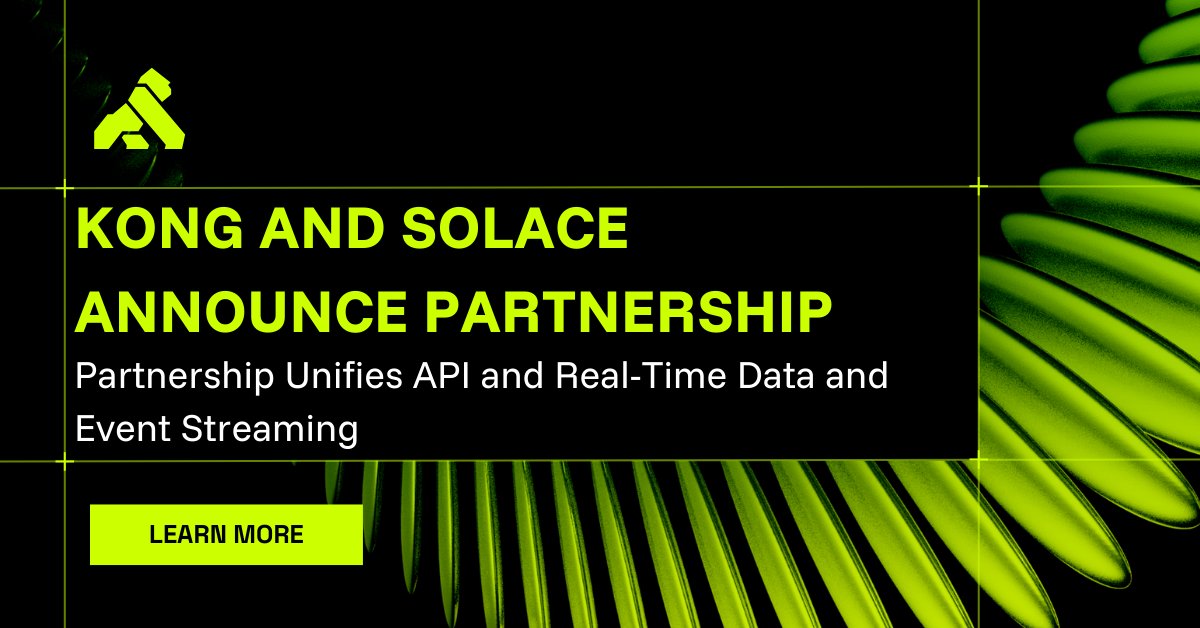 KONG AND SOLACE ANNOUNCE PARTNERSHIP

Partnership Unifies API and Real-Time Data and Event Streaming

LEARN MORE